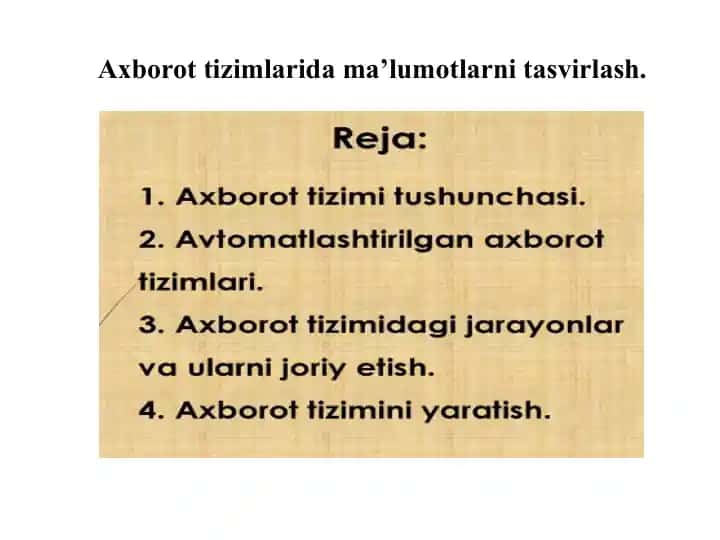 Axborot tizimlarida ma’lumotlarni tasvirlash.

Reja:

1. Axborot tizimi tushunchasi.
2. Avtomatlashtirilgan axborot tizimlari.
3. Axborot tizimidagi jarayonlar va ularni joriy etish.
4. Axborot tizimini yaratish.